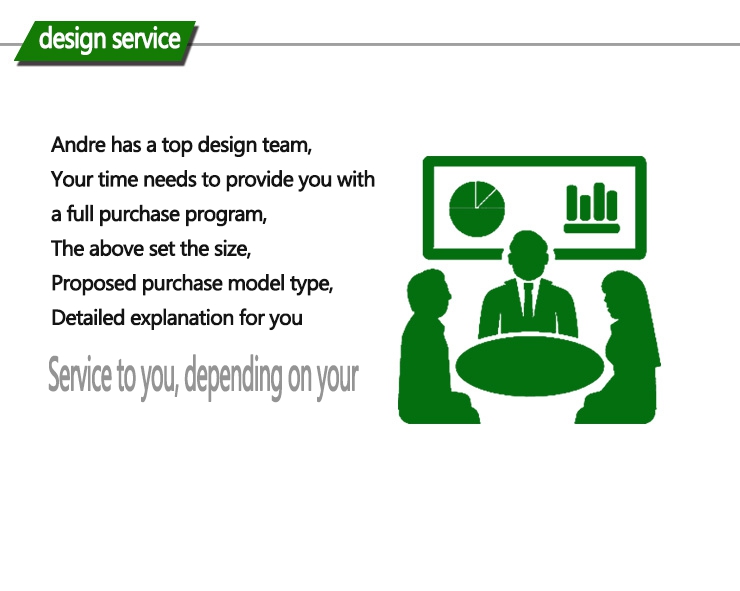 design service

Andre has a top design team,
Your time needs to provide you with a full purchase program,
The above set the size,
Proposed purchase model type,
Detailed explanation for you

Service to you, depending on your